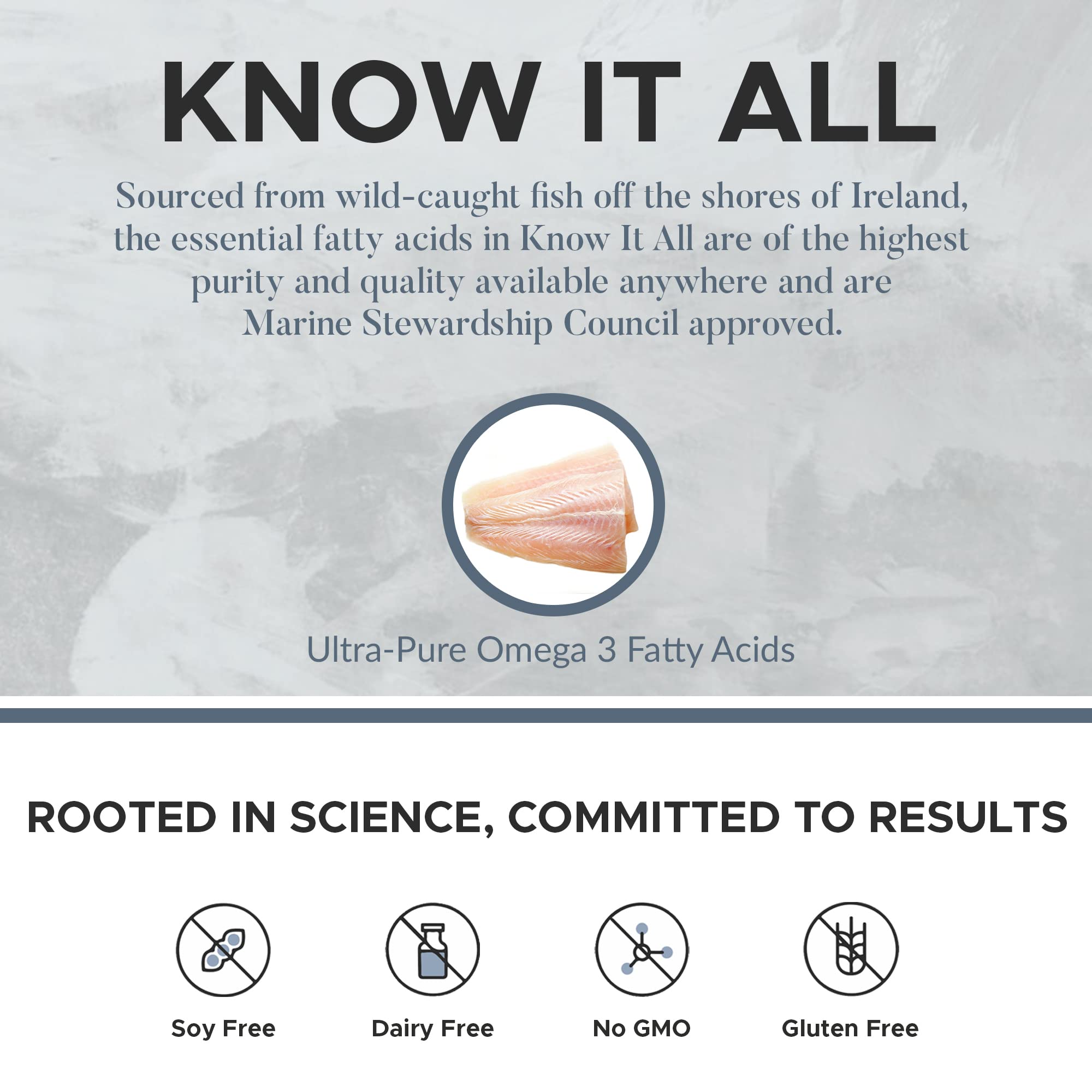 KNOW IT ALL

Sourced from wild-caught fish off the shores of Ireland, the essential fatty acids in Know It All are of the highest purity and quality available anywhere and are Marine Stewardship Council approved.

Ultra-Pure Omega 3 Fatty Acids

ROOTED IN SCIENCE, COMMITTED TO RESULTS

Soy Free

Dairy Free

No GMO

Gluten Free